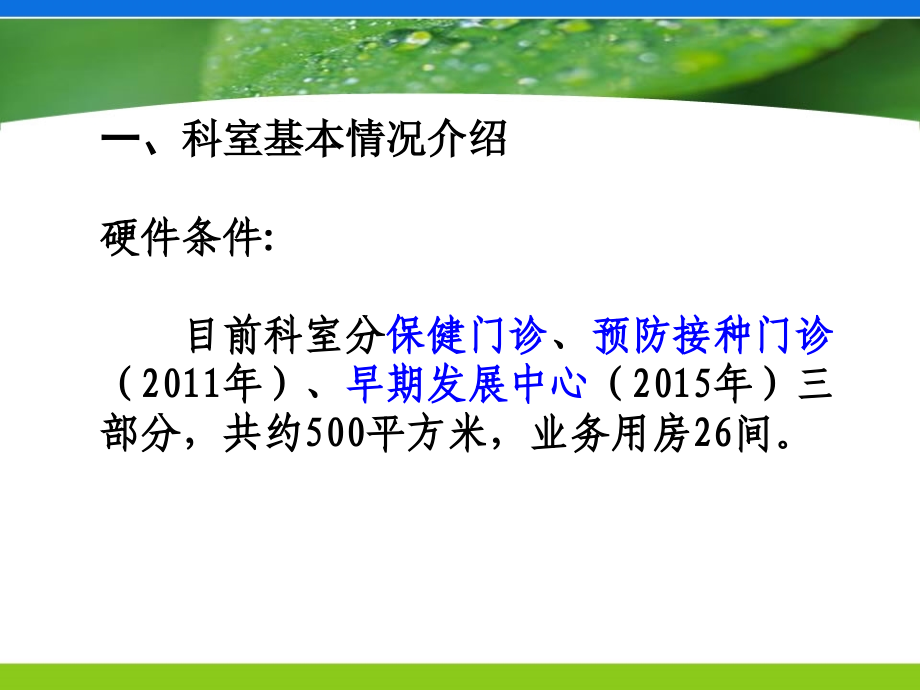 一、科室基本情况介绍

硬件条件:

目前科室分保健门诊、预防接种门诊（2011年）、早期发展中心（2015年）三部分，共约500平方米，业务用房26间。